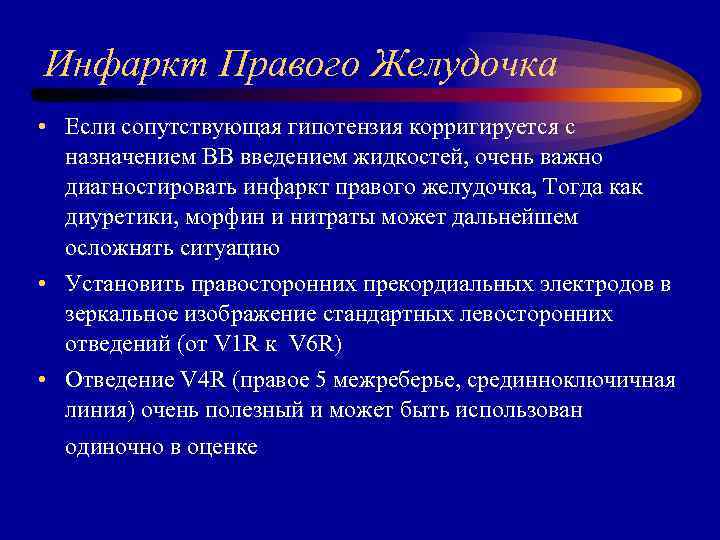 Инфаркт Правого Желудочка

• Если сопутствующая гипотензия корригируется с назначением ВВ введением жидкостей, очень важно диагностировать инфаркт правого желудочка, Тогда как диуретики, морфин и нитраты может дальнейшем осложнять ситуацию

• Установить правосторонних прекордиальных электродов в зеркальное изображение стандартных левосторонних отведений (от V1R к V6R)

• Отведение V4R (правое 5 межреберье, срединноключичная линия) очень полезный и может быть использован одиночно в оценке